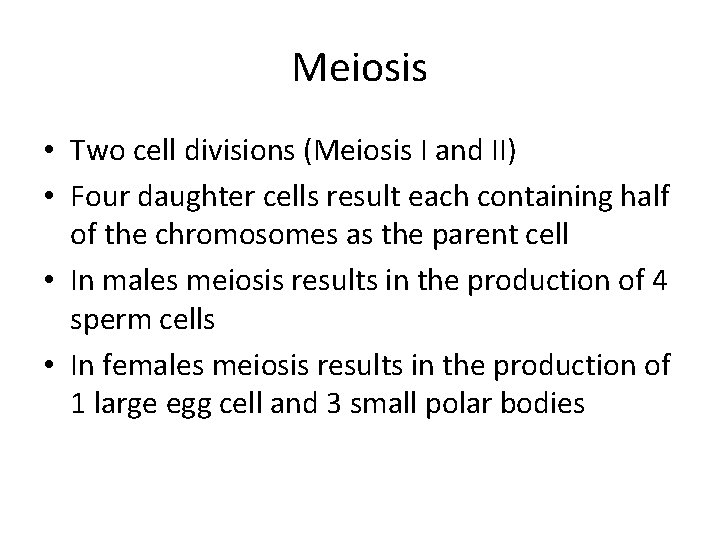 Meiosis

• Two cell divisions (Meiosis I and II)
• Four daughter cells result each containing half of the chromosomes as the parent cell
• In males meiosis results in the production of 4 sperm cells
• In females meiosis results in the production of 1 large egg cell and 3 small polar bodies